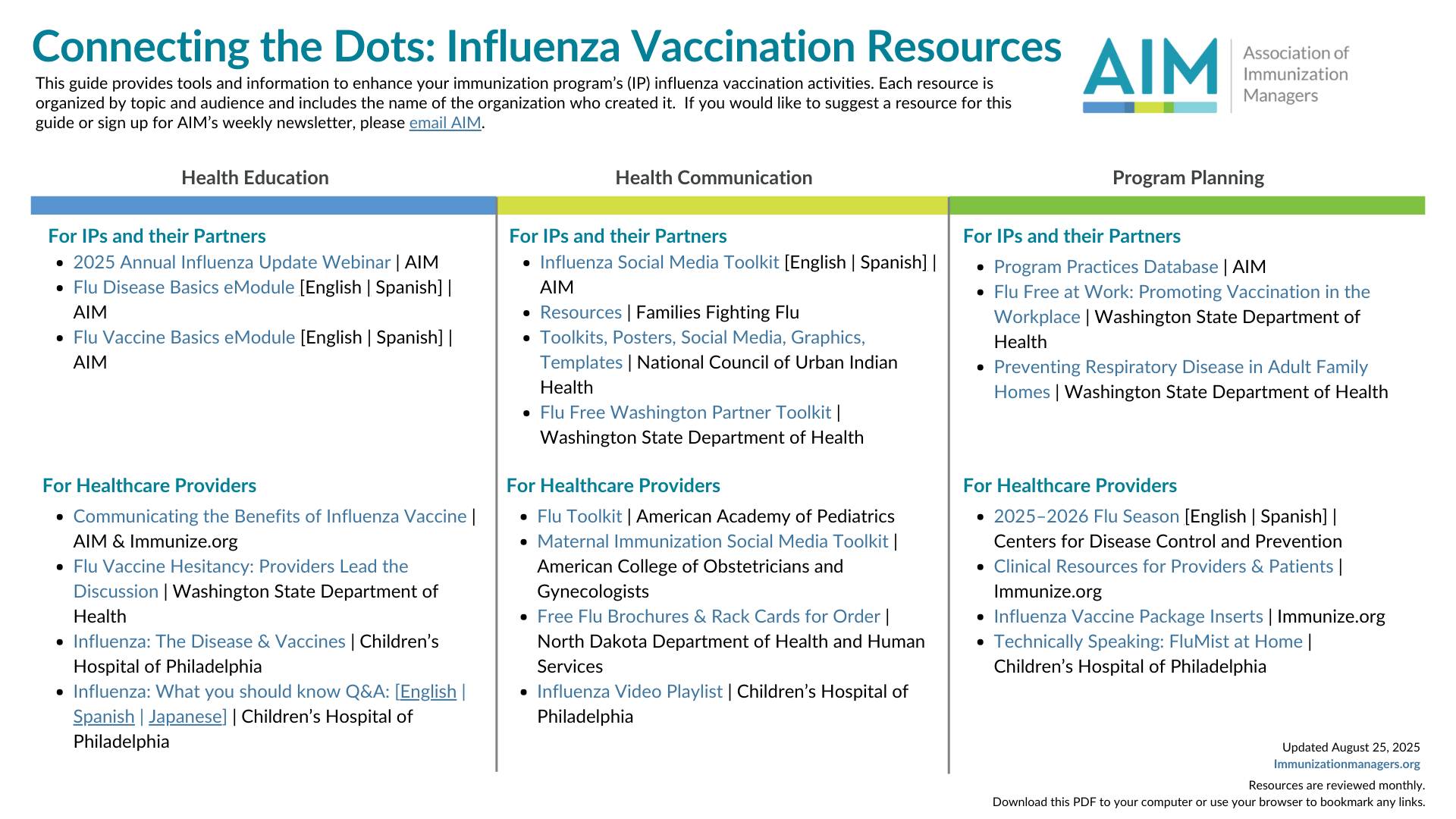 Connecting the Dots: Influenza Vaccination Resources

AIM Association of Immunization Managers

This guide provides tools and information to enhance your immunization program's (IP) influenza vaccination activities. Each resource is organized by topic and audience and includes the name of the organization who created it. If you would like to suggest a resource for this guide or sign up for AIM's weekly newsletter, please email AIM.

Health Education

For IPs and their Partners
- 2025 Annual Influenza Update Webinar | AIM
- Flu Disease Basics eModule [English | Spanish] | AIM
- Flu Vaccine Basics eModule [English | Spanish] | AIM

For Healthcare Providers
- Communicating the Benefits of Influenza Vaccine | AIM & Immunize.org
- Flu Vaccine Hesitancy: Providers Lead the Discussion | Washington State Department of Health
- Influenza: The Disease & Vaccines | Children's Hospital of Philadelphia
- Influenza: What you should know Q&A: [English | Spanish | Japanese] | Children's Hospital of Philadelphia

Health Communication

For IPs and their Partners
- Influenza Social Media Toolkit [English | Spanish] | AIM
- Resources | Families Fighting Flu
- Toolkits, Posters, Social Media, Graphics, Templates | National Council of Urban Indian Health
- Flu Free Washington Partner Toolkit | Washington State Department of Health

For Healthcare Providers
- Flu Toolkit | American Academy of Pediatrics
- Maternal Immunization Social Media Toolkit | American College of Obstetricians and Gynecologists
- Free Flu Brochures & Rack Cards for Order | North Dakota Department of Health and Human Services
- Influenza Video Playlist | Children's Hospital of Philadelphia

Program Planning

For IPs and their Partners
- Program Practices Database | AIM
- Flu Free at Work: Promoting Vaccination in the Workplace | Washington State Department of Health
- Preventing Respiratory Disease in Adult Family Homes | Washington State Department of Health

For Healthcare Providers
- 2025–2026 Flu Season [English | Spanish] | Centers for Disease Control and Prevention
- Clinical Resources for Providers & Patients | Immunize.org
- Influenza Vaccine Package Inserts | Immunize.org
- Technically Speaking: FluMist at Home | Children's Hospital of Philadelphia

Updated August 25, 2025
Immunizationmanagers.org

Resources are reviewed monthly.
Download this PDF to your computer or use your browser to bookmark any links.